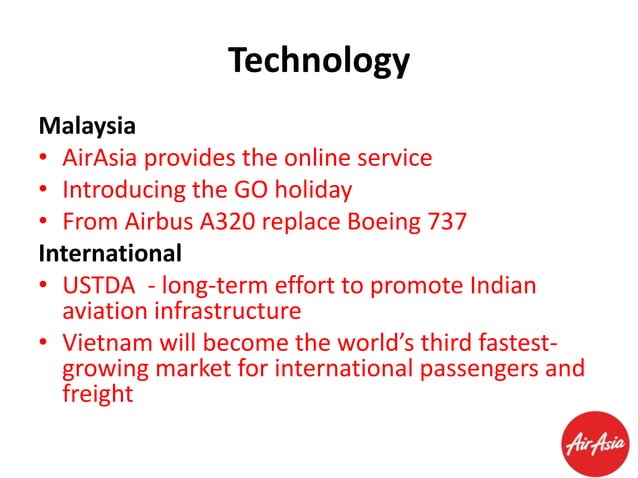 Technology

Malaysia

• AirAsia provides the online service
• Introducing the GO holiday
• From Airbus A320 replace Boeing 737

International

• USTDA - long-term effort to promote Indian aviation infrastructure
• Vietnam will become the world's third fastest-growing market for international passengers and freight

AirAsia